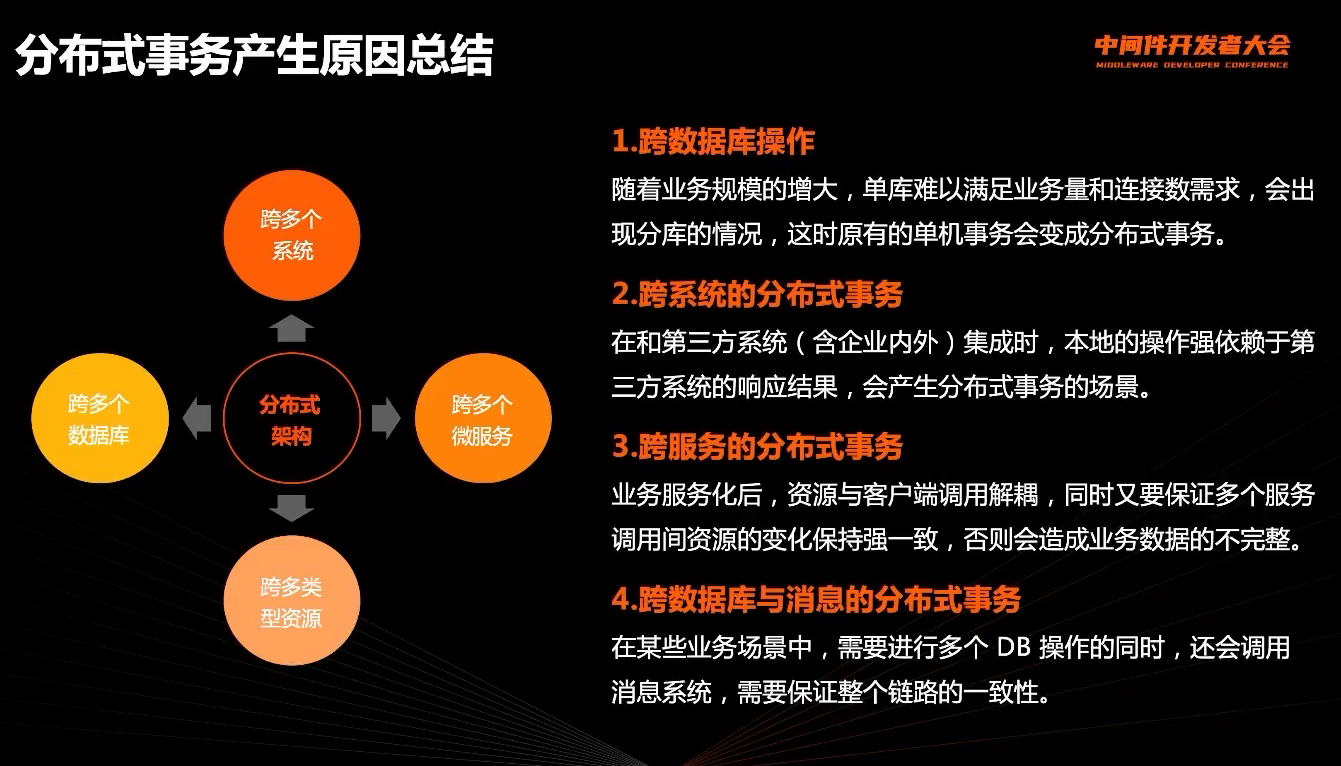 分布式事务产生原因总结

中间件开发者大会
MIDDLEWARE DEVELOPER CONFERENCE

跨多个系统

跨多个数据库

分布式架构

跨多个微服务

跨多类型资源

1.跨数据库操作
随着业务规模的增大，单库难以满足业务量和连接数需求，会出现分库的情况，这时原有的单机事务会变成分布式事务。

2.跨系统的分布式事务
在和第三方系统（含企业内外）集成时，本地的操作强依赖于第三方系统的响应结果，会产生分布式事务的场景。

3.跨服务的分布式事务
业务服务化后，资源与客户端调用解耦，同时又要保证多个服务调用间资源的变化保持强一致，否则会造成业务数据的不完整。

4.跨数据库与消息的分布式事务
在某些业务场景中，需要进行多个 DB 操作的同时，还会调用消息系统，需要保证整个链路的一致性。